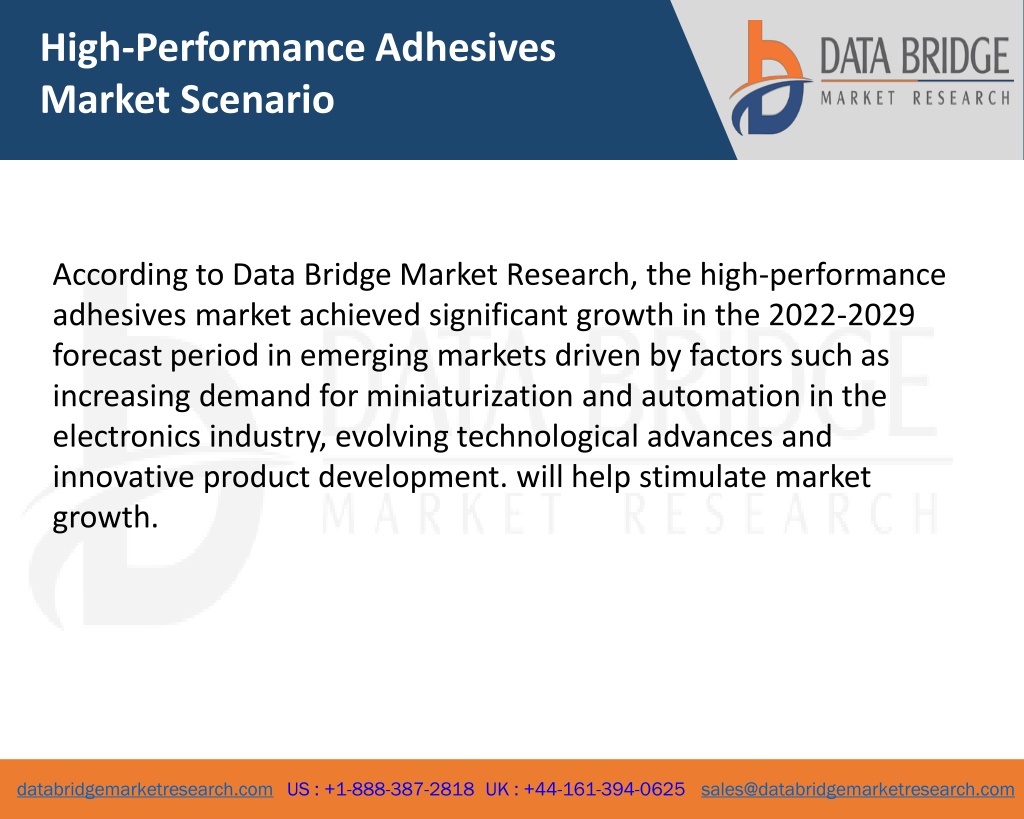 High-Performance Adhesives Market Scenario

DATA BRIDGE
MARKET RESEARCH

According to Data Bridge Market Research, the high-performance adhesives market achieved significant growth in the 2022-2029 forecast period in emerging markets driven by factors such as increasing demand for miniaturization and automation in the electronics industry, evolving technological advances and innovative product development. will help stimulate market growth.

DATA BRIDGE
MARKET RESEARCH

databridgemarketresearch.com US : +1-888-387-2818 UK : +44-161-394-0625 sales@databridgemarketresearch.com